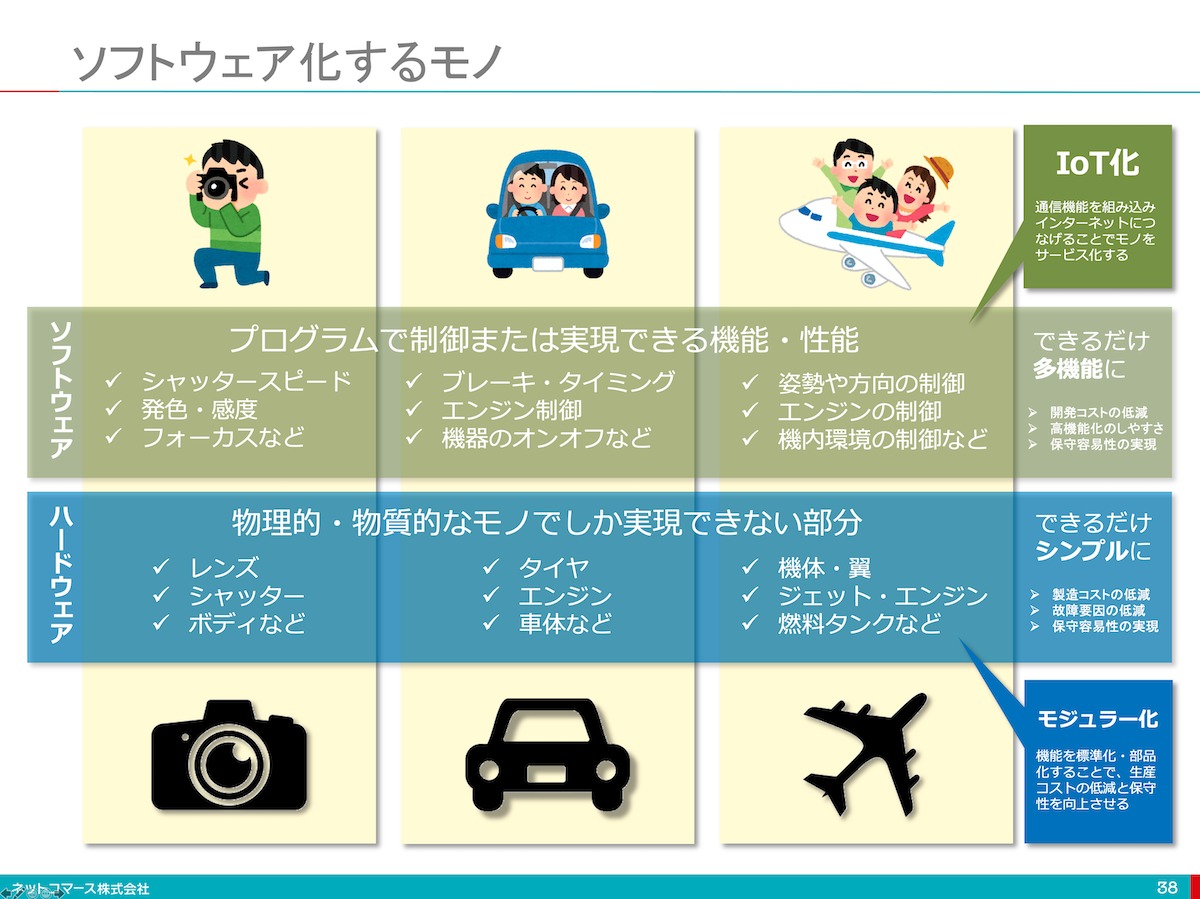 ソフトウェア化するモノ

IoT化

通信機能を組み込みインターネットにつなげることでモノをサービス化する

ソフトウェア

プログラムで制御または実現できる機能・性能

✓ シャッタースピード
✓ 発色・感度
✓ フォーカスなど

✓ ブレーキ・タイミング
✓ エンジン制御
✓ 機器のオンオフなど

✓ 姿勢や方向の制御
✓ エンジンの制御
✓ 機内環境の制御など

できるだけ多機能に

➢ 開発コストの低減
➢ 高機能化のしやすさ
➢ 保守容易性の実現

ハードウェア

物理的・物質的なモノでしか実現できない部分

✓ レンズ
✓ シャッター
✓ ボディなど

✓ タイヤ
✓ エンジン
✓ 車体など

✓ 機体・翼
✓ ジェット・エンジン
✓ 燃料タンクなど

できるだけシンプルに

➢ 製造コストの低減
➢ 故障要因の低減
➢ 保守容易性の実現

モジュラー化

機能を標準化・部品化することで、生産コストの低減と保守性を向上させる

ネットコマース株式会社

38